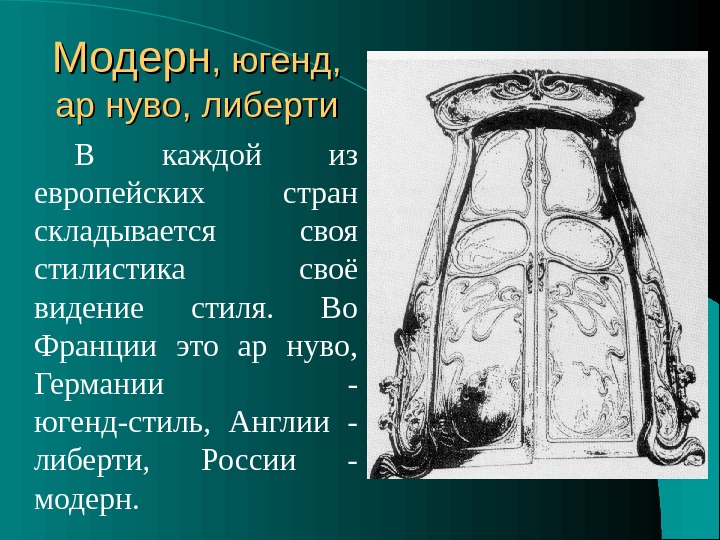 Модерн, югенд, ар нуво, либерти

В каждой из европейских стран складывается своя стилистика своё видение стиля. Во Франции это ар нуво, Германии - югенд-стиль, Англии - либерти, России - модерн.